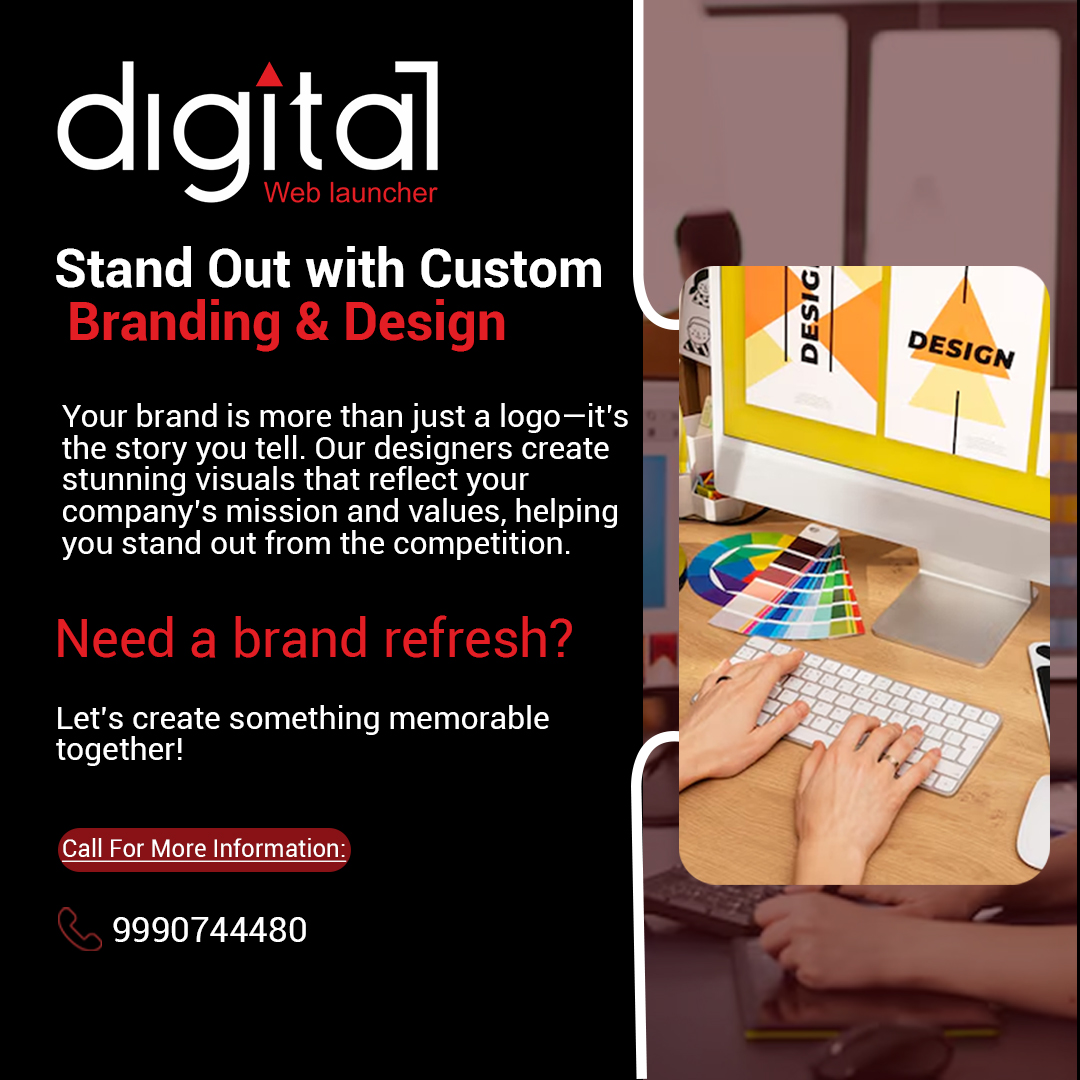 digital
Web launcher

Stand Out with Custom
Branding & Design

Your brand is more than just a logo—it's the story you tell. Our designers create stunning visuals that reflect your company's mission and values, helping you stand out from the competition.

Need a brand refresh?

Let's create something memorable together!

Call For More Information:

9990744480

DESIG

DESIGN